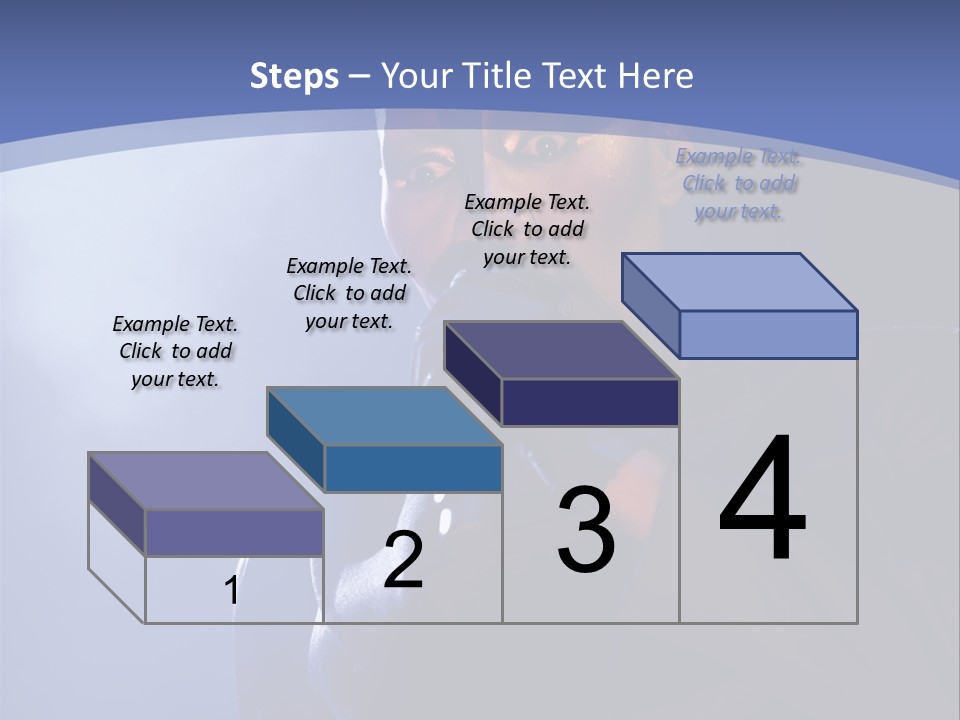 Steps – Your Title Text Here

Example Text. Click to add your text.

Example Text. Click to add your text.

Example Text. Click to add your text.

Example Text. Click to add your text.

1

2

3

4